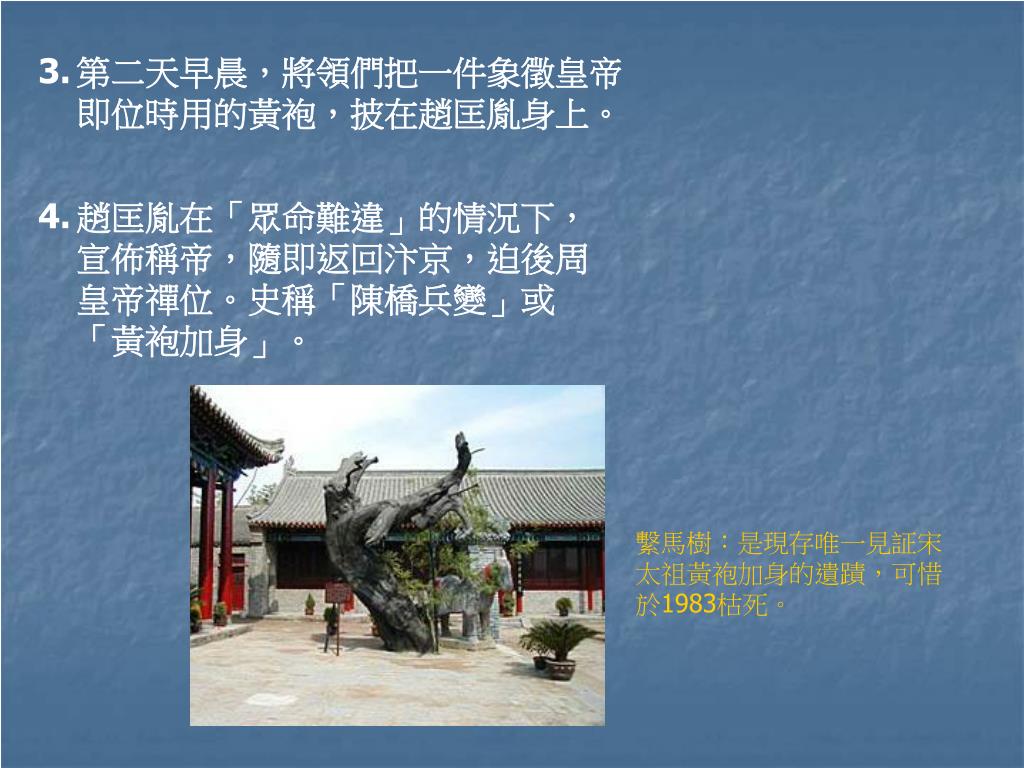 3. 第二天早晨，將領們把一件象徵皇帝即位時用的黃袍，披在趙匡胤身上。

4. 趙匡胤在「眾命難違」的情況下，宣佈稱帝，隨即返回汴京，迫後周皇帝禪位。史稱「陳橋兵變」或「黃袍加身」。

繫馬樹：是現存唯一見証宋太祖黃袍加身的遺蹟，可惜於1983枯死。